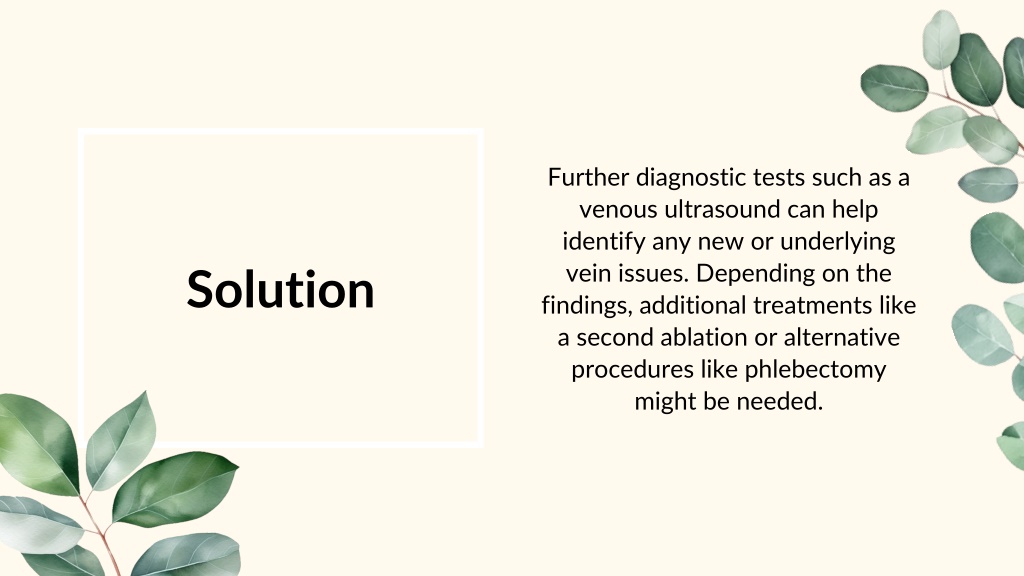 Solution

Further diagnostic tests such as a venous ultrasound can help identify any new or underlying vein issues. Depending on the findings, additional treatments like a second ablation or alternative procedures like phlebectomy might be needed.